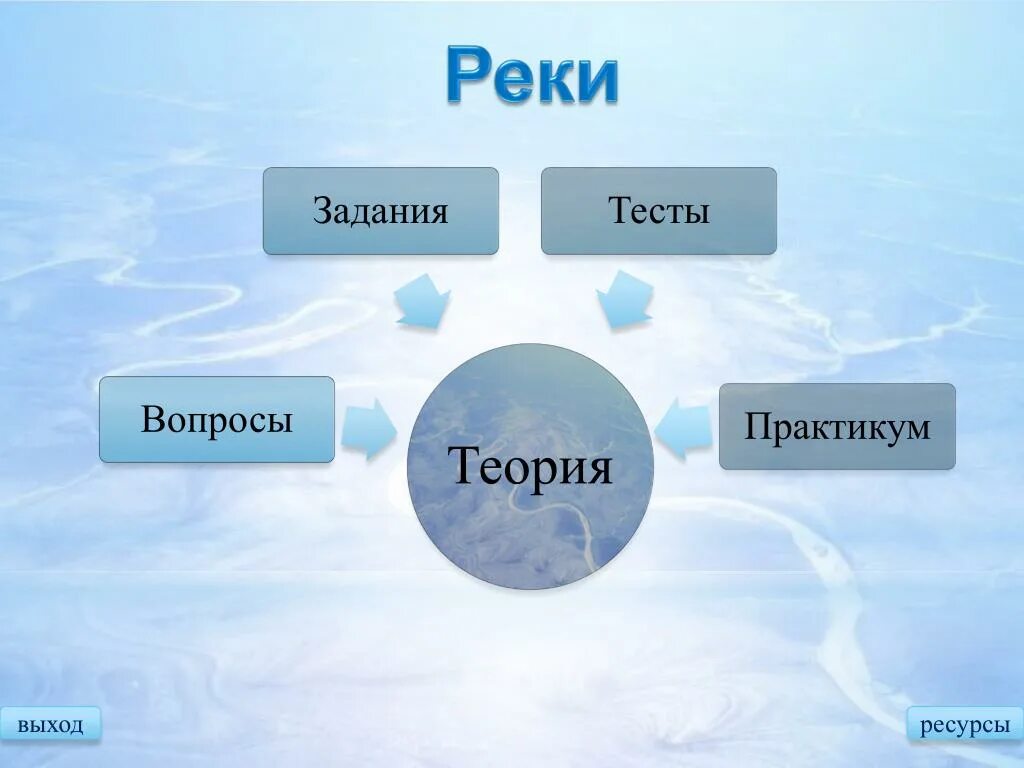 Реки

Задания

Тесты

Вопросы

Теория

Практикум

выход

ресурсы